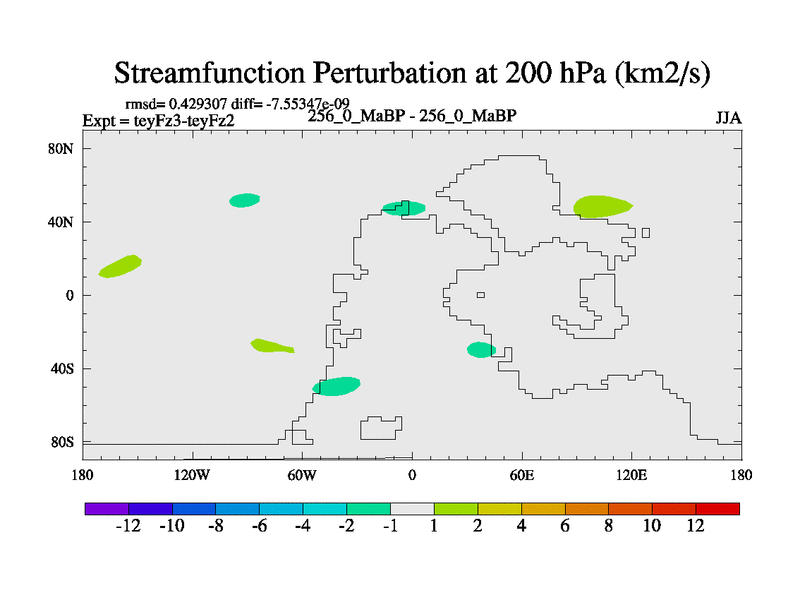 Streamfunction Perturbation at 200 hPa (km2/s)

rmsd= 0.429307 diff= -7.55347e-09
Expt = teyFz3-teyFz2
256_0_MaBP - 256_0_MaBP
JJA

80N
40N
0
40S
80S

180
120W
60W
0
60E
120E
180

-12 -10 -8 -6 -4 -2 -1 1 2 4 6 8 10 12